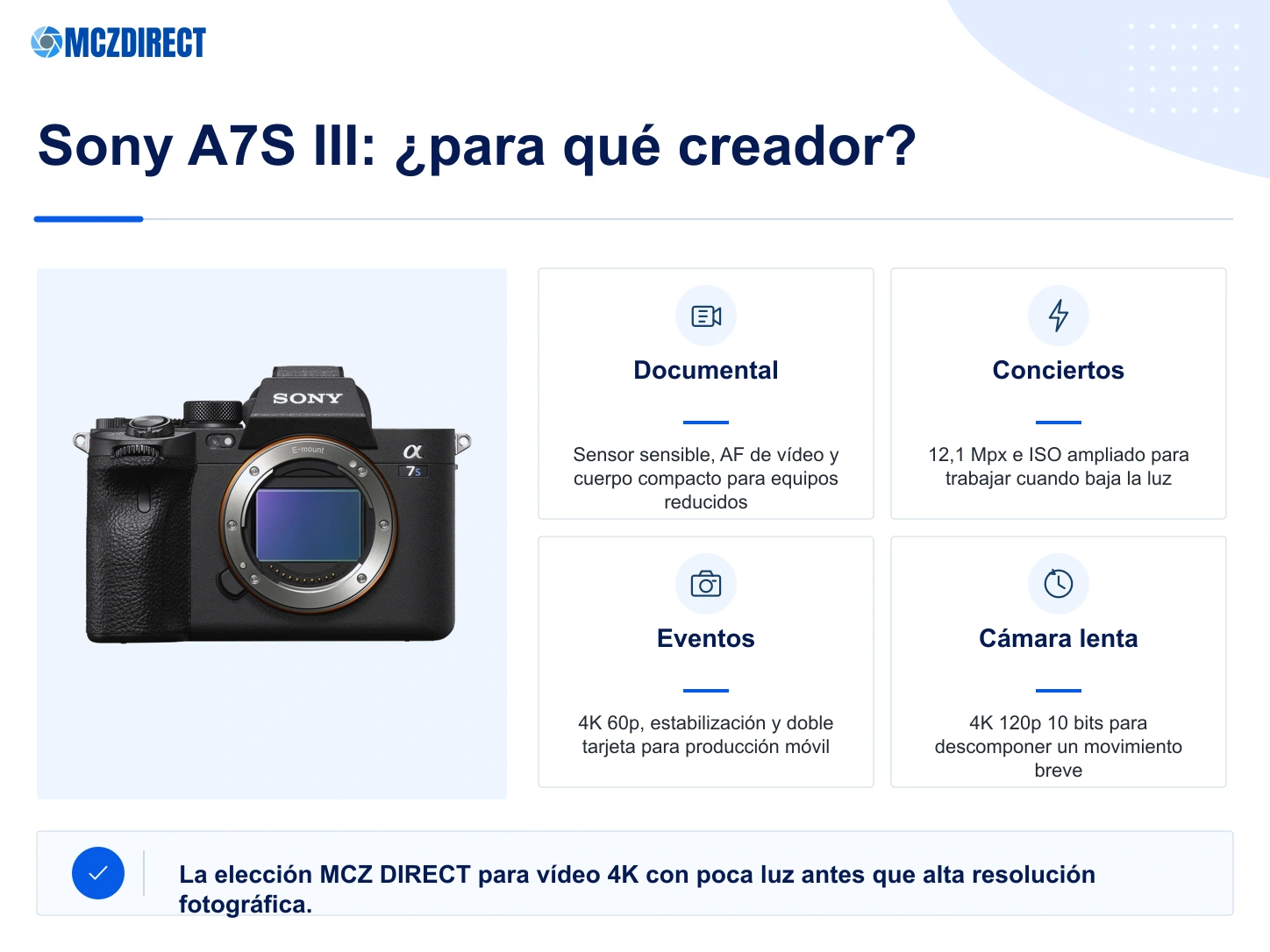 MCZDIRECT

Sony A7S III: ¿para qué creador?

SONY
E-mount
α
7S

Documental

Sensor sensible, AF de vídeo y cuerpo compacto para equipos reducidos

Conciertos

12,1 Mpx e ISO ampliado para trabajar cuando baja la luz

Eventos

4K 60p, estabilización y doble tarjeta para producción móvil

Cámara lenta

4K 120p 10 bits para descomponer un movimiento breve

La elección MCZ DIRECT para vídeo 4K con poca luz antes que alta resolución fotográfica.